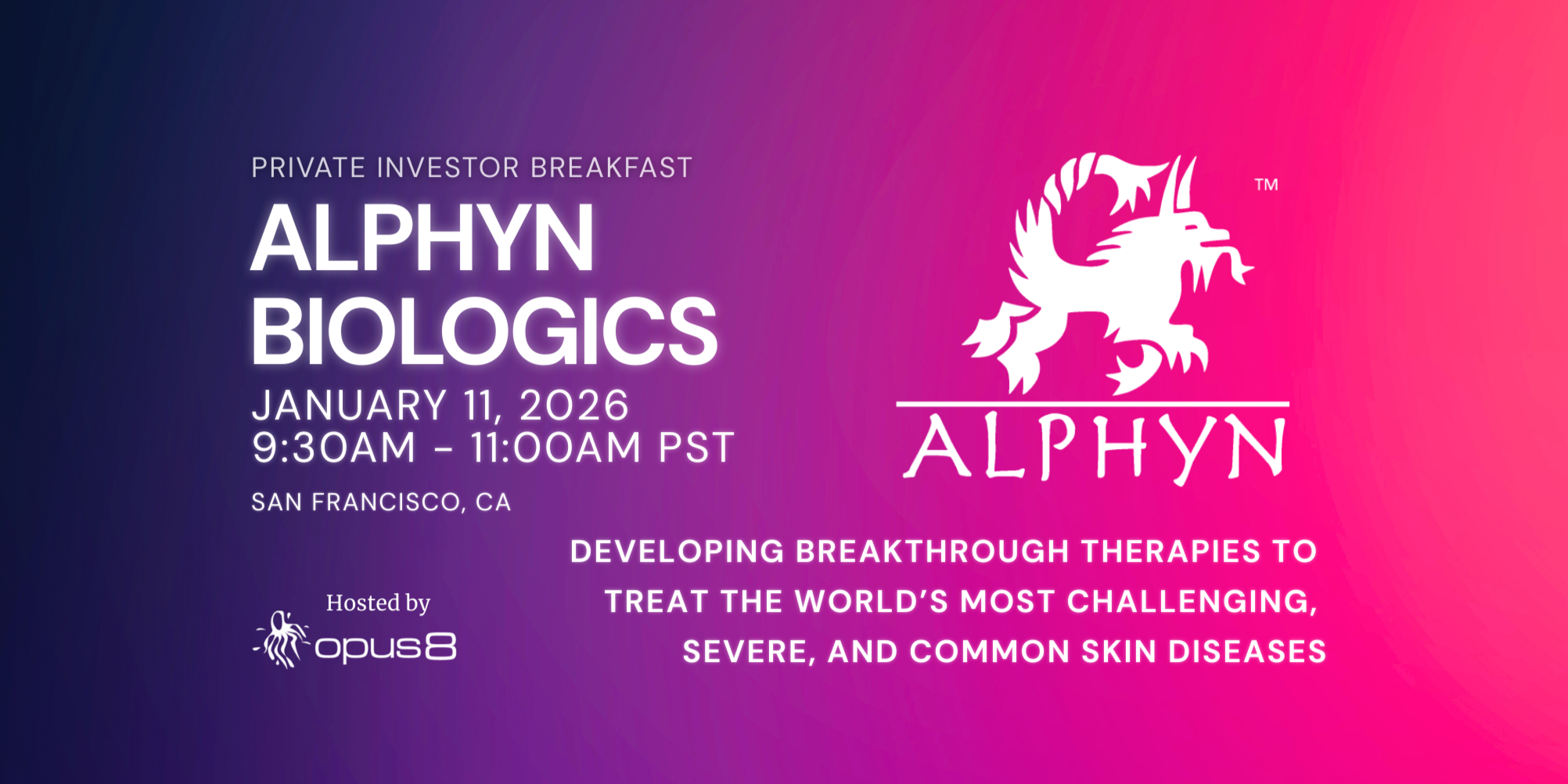 PRIVATE INVESTOR BREAKFAST

ALPHYN BIOLOGICS

JANUARY 11, 2026
9:30AM - 11:00AM PST

SAN FRANCISCO, CA

Hosted by
opus8

™

ALPHYN

DEVELOPING BREAKTHROUGH THERAPIES TO TREAT THE WORLD'S MOST CHALLENGING, SEVERE, AND COMMON SKIN DISEASES